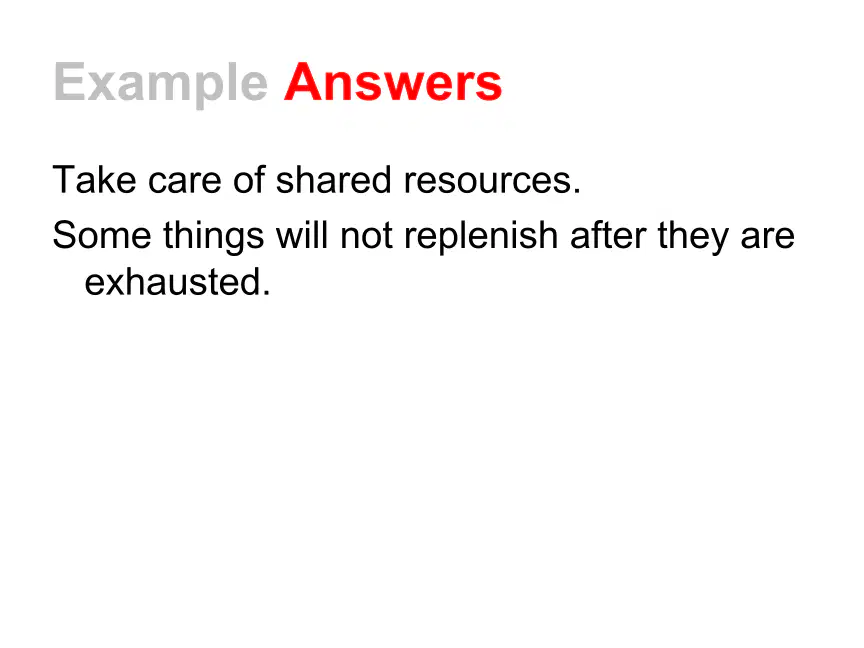 Example Answers

Take care of shared resources.

Some things will not replenish after they are exhausted.